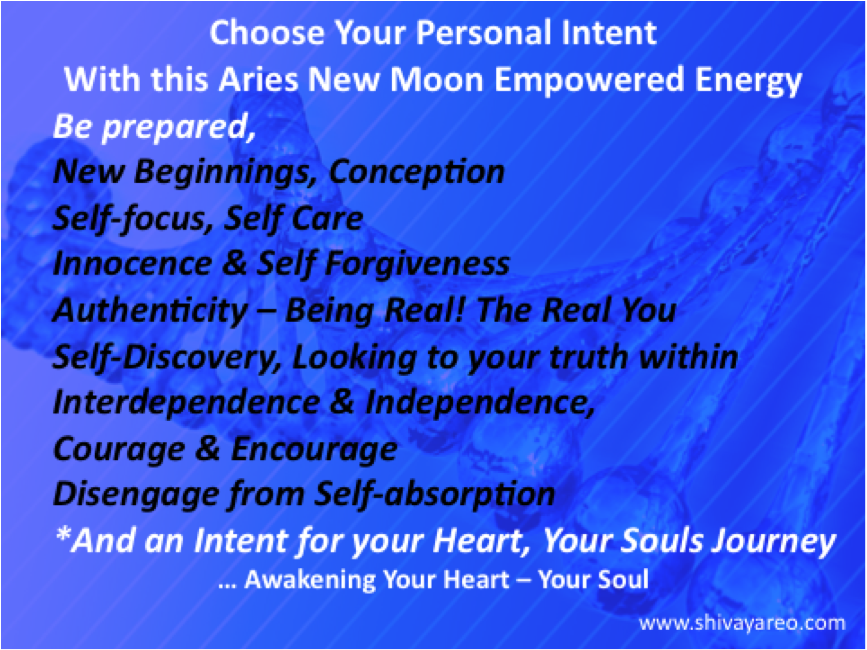 Choose Your Personal Intent
With this Aries New Moon Empowered Energy

Be prepared,
New Beginnings, Conception
Self-focus, Self Care
Innocence & Self Forgiveness
Authenticity – Being Real! The Real You
Self-Discovery, Looking to your truth within
Interdependence & Independence,
Courage & Encourage
Disengage from Self-absorption
*And an Intent for your Heart, Your Souls Journey

… Awakening Your Heart – Your Soul

www.shivayareo.com